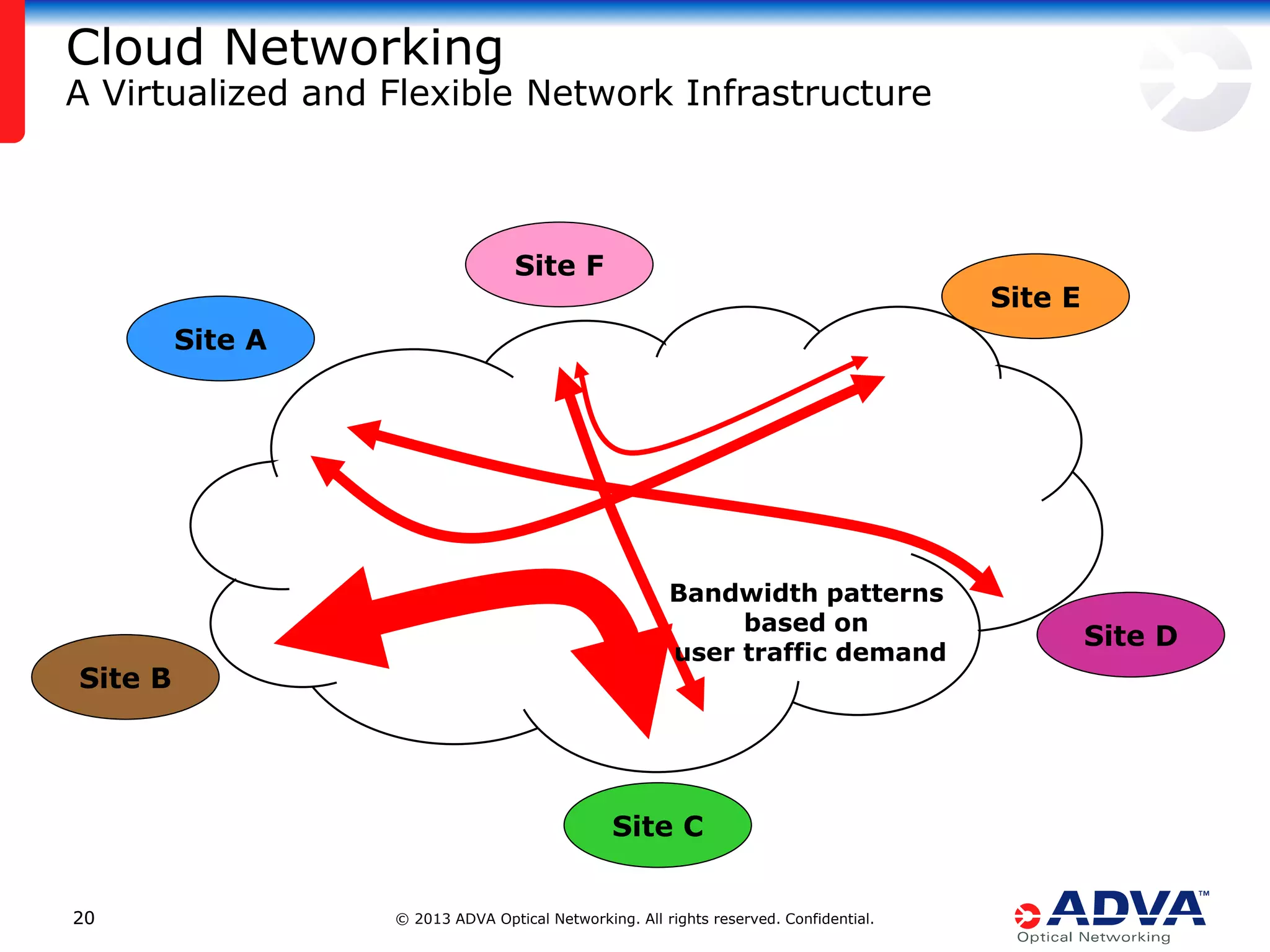 Cloud Networking
A Virtualized and Flexible Network Infrastructure

Site F

Site E

Site A

Bandwidth patterns based on user traffic demand

Site D

Site B

Site C

20

© 2013 ADVA Optical Networking. All rights reserved. Confidential.

ADVA™
Optical Networking